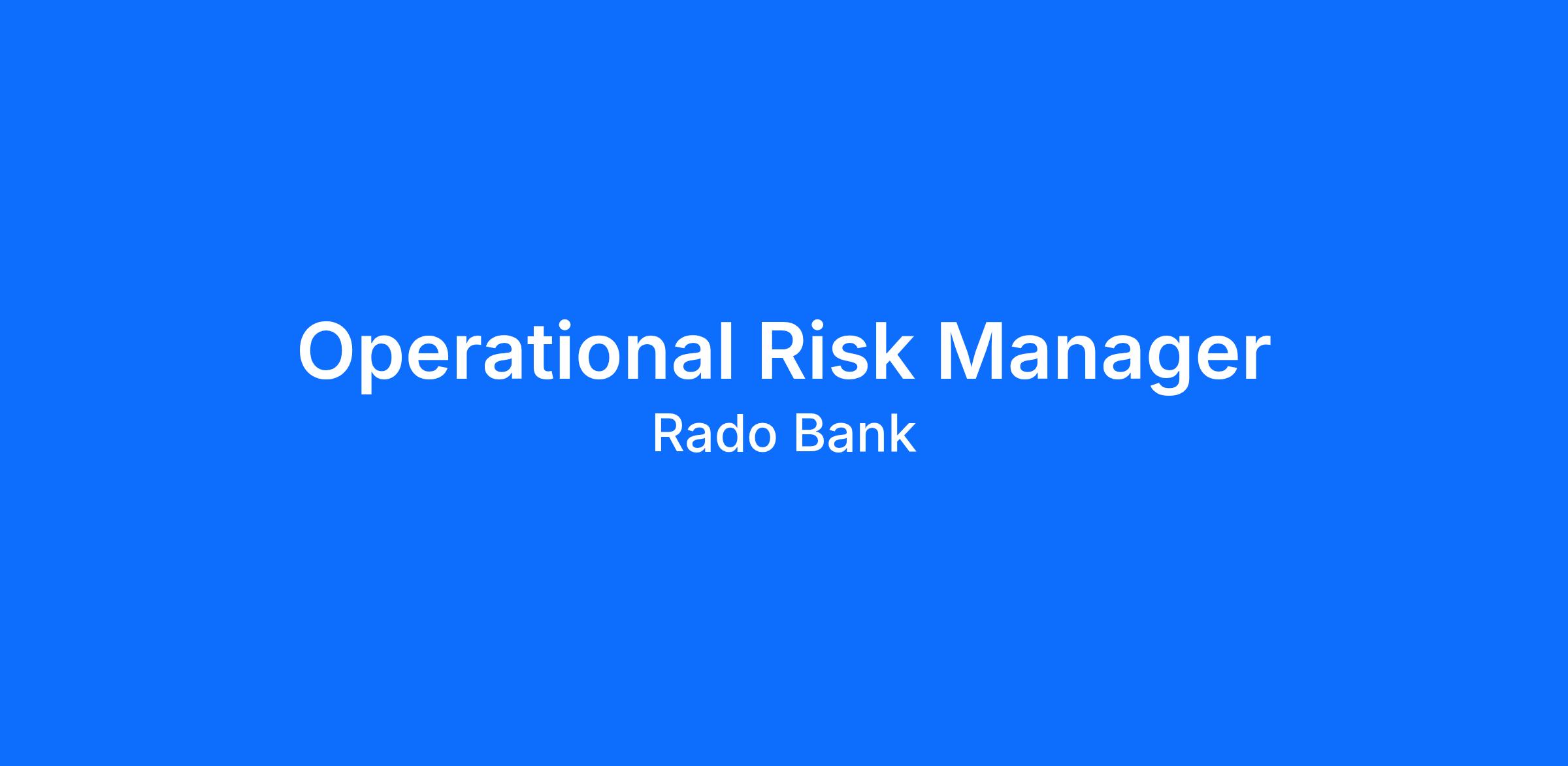 Operational Risk Manager
Rado Bank